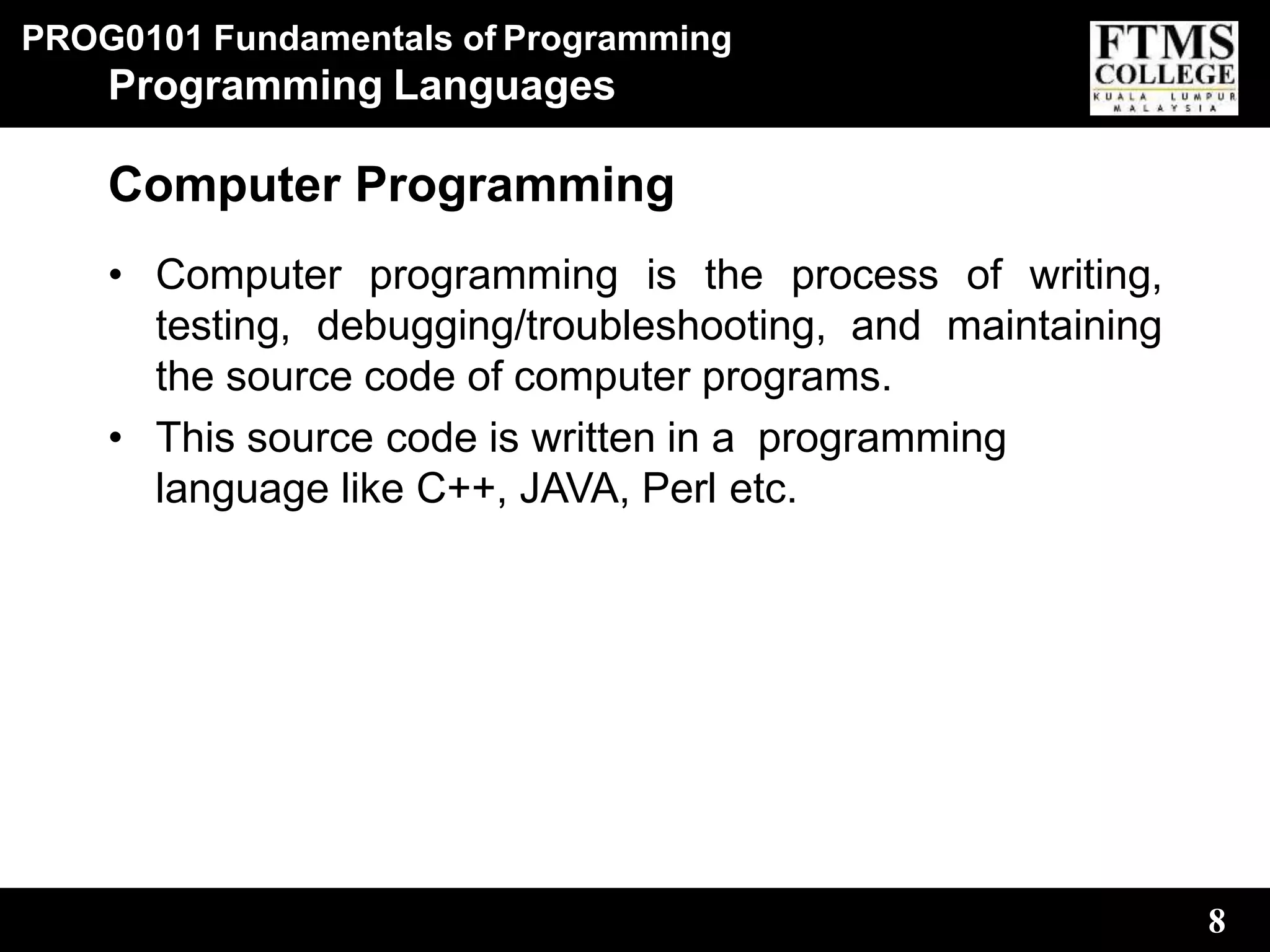 PROG0101 Fundamentals of Programming
Programming Languages

FTMS COLLEGE
KUALA LUMPUR
MALAYSIA

Computer Programming

• Computer programming is the process of writing, testing, debugging/troubleshooting, and maintaining the source code of computer programs.

• This source code is written in a programming language like C++, JAVA, Perl etc.

8